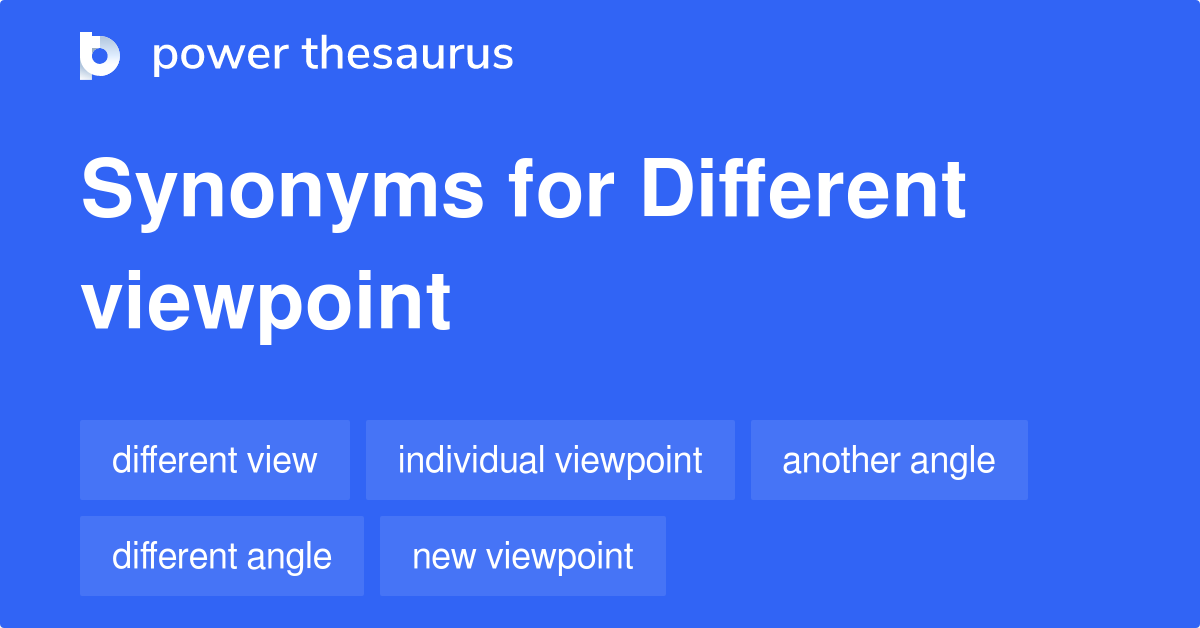 power thesaurus

Synonyms for Different viewpoint

different view
individual viewpoint
another angle
different angle
new viewpoint